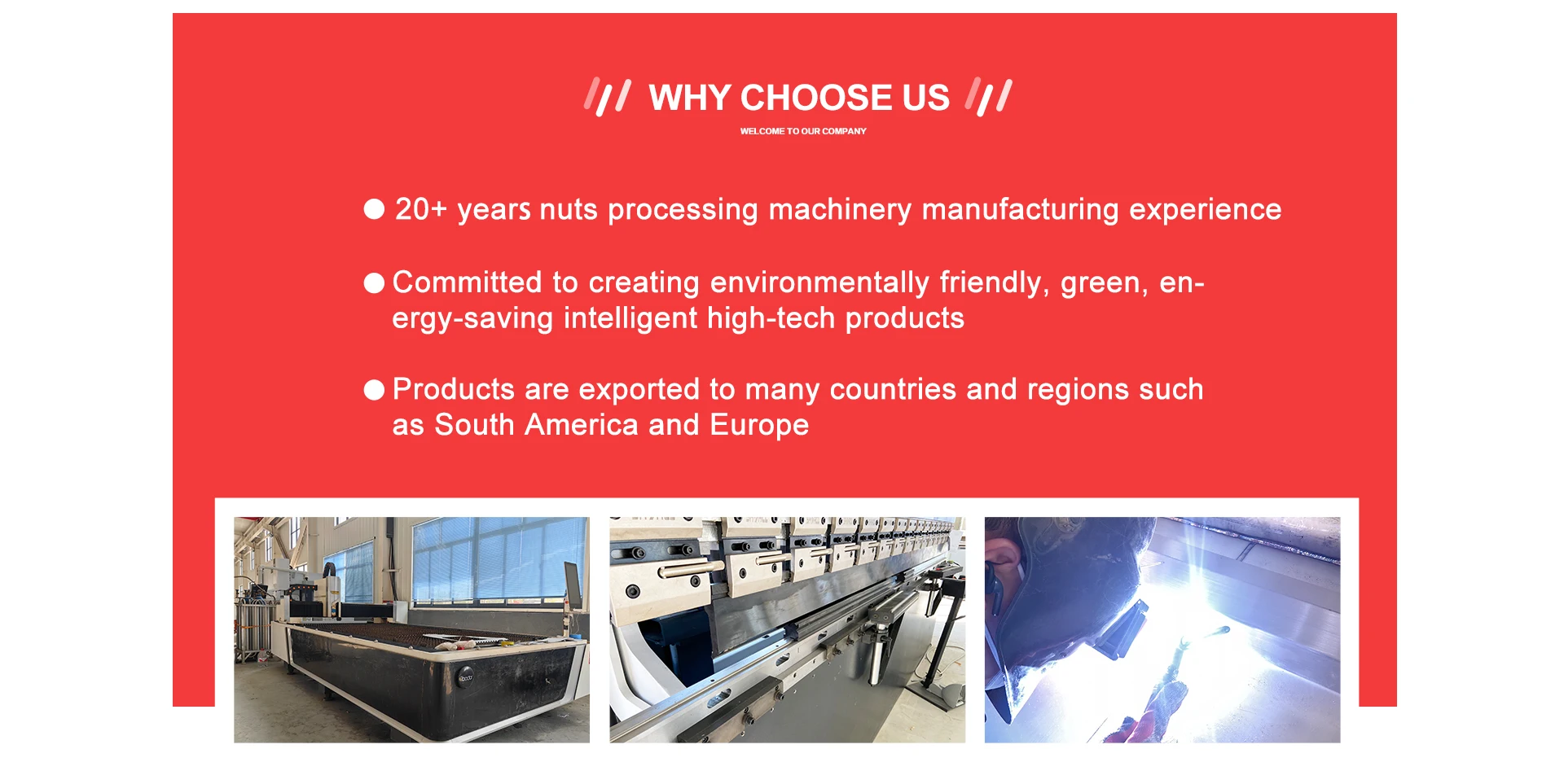 WHY CHOOSE US

WELCOME TO OUR COMPANY

● 20+ years nuts processing machinery manufacturing experience

● Committed to creating environmentally friendly, green, energy-saving intelligent high-tech products

● Products are exported to many countries and regions such as South America and Europe